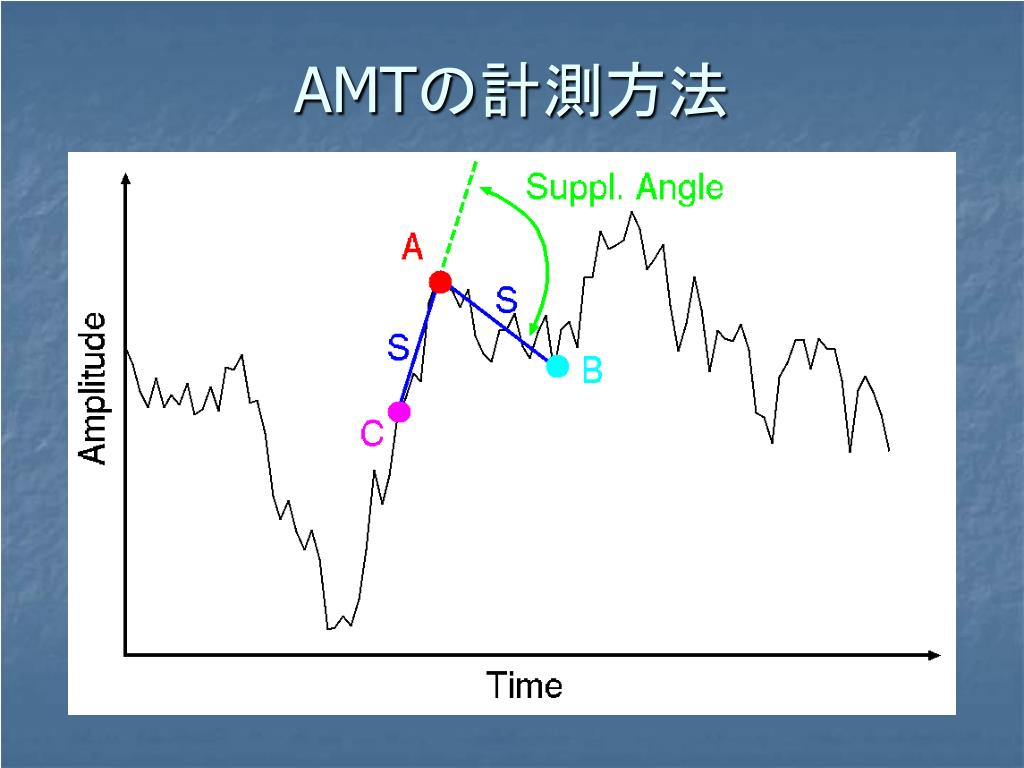 AMTの計測方法

Suppl. Angle

A

S

S

B

C

Amplitude

Time